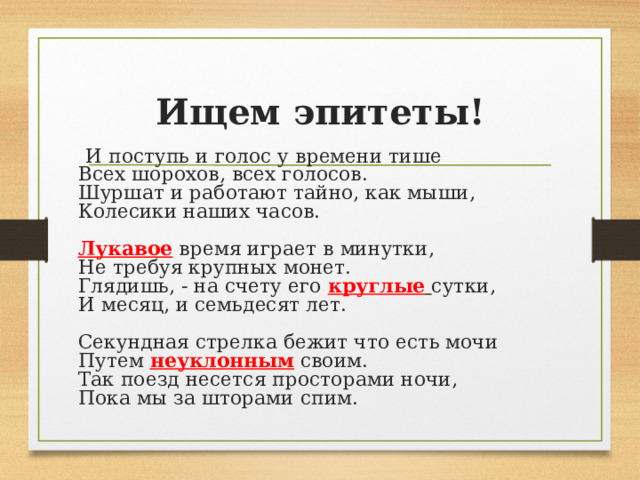 Ищем эпитеты!

И поступь и голос у времени тише
Всех шорохов, всех голосов.
Шуршат и работают тайно, как мыши,
Колесики наших часов.

Лукавое время играет в минутки,
Не требуя крупных монет.
Глядишь, - на счету его круглые сутки,
И месяц, и семьдесят лет.

Секундная стрелка бежит что есть мочи
Путем неуклонным своим.
Так поезд несется просторами ночи,
Пока мы за шторами спим.